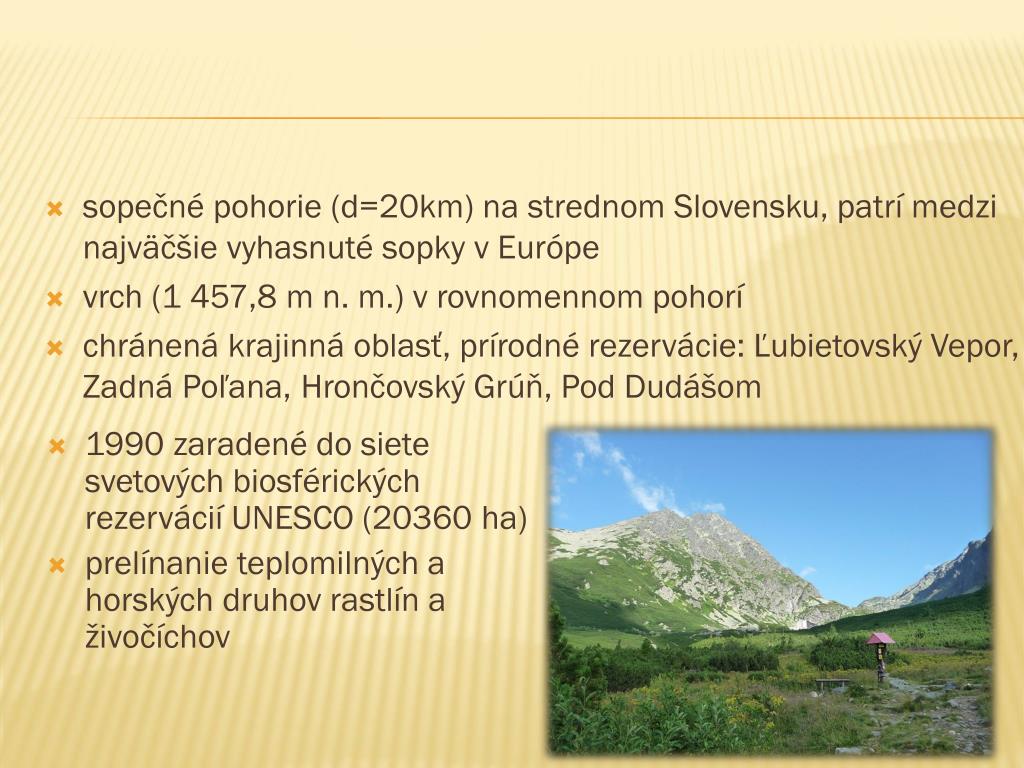 sopečné pohorie (d=20km) na strednom Slovensku, patrí medzi najväčšie vyhasnuté sopky v Európe

vrch (1 457,8 m n. m.) v rovnomennom pohorí

chránená krajinná oblasť, prírodné rezervácie: Ľubietovský Vepor, Zadná Poľana, Hrončovský Grúň, Pod Dudášom

1990 zaradené do siete svetových biosférických rezervácií UNESCO (20360 ha)

prelínanie teplomilných a horských druhov rastlín a živočíchov